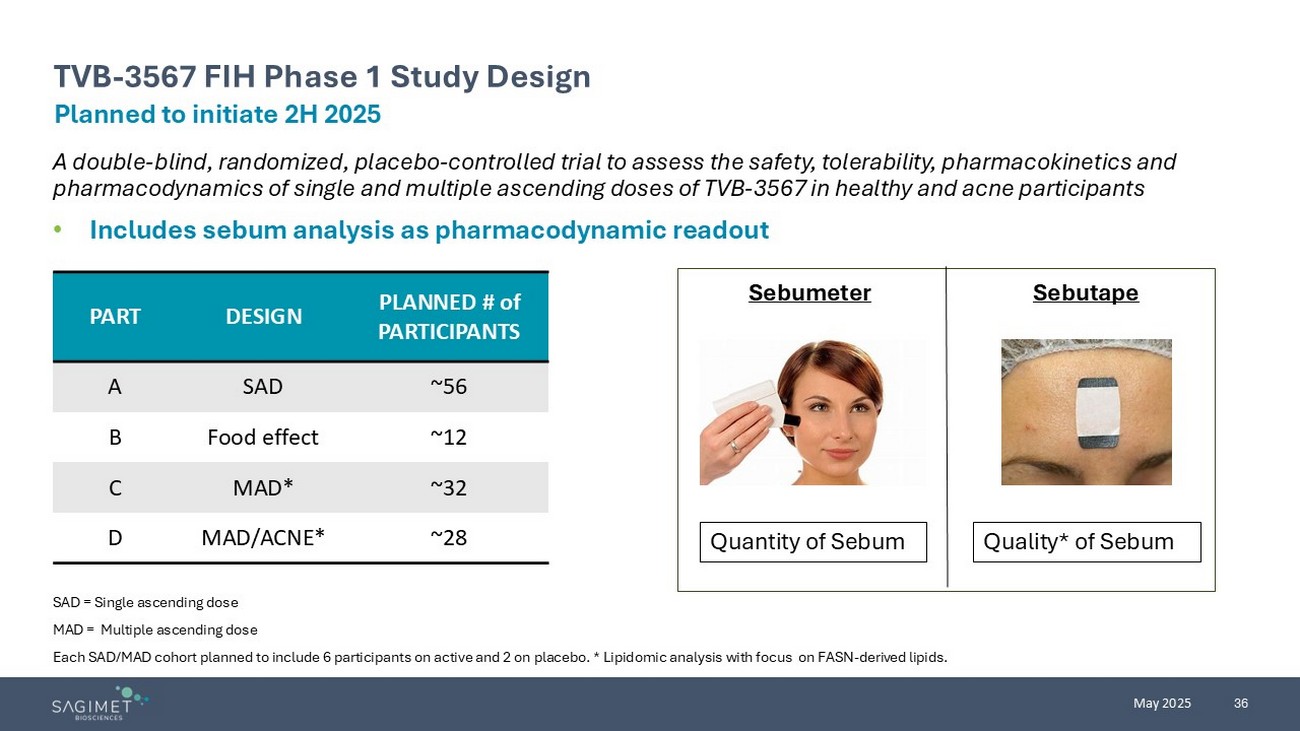 TVB-3567 FIH Phase 1 Study Design
Planned to initiate 2H 2025

A double-blind, randomized, placebo-controlled trial to assess the safety, tolerability, pharmacokinetics and pharmacodynamics of single and multiple ascending doses of TVB-3567 in healthy and acne participants

• Includes sebum analysis as pharmacodynamic readout

| PART | DESIGN | PLANNED # of PARTICIPANTS |
|---|---|---|
| A | SAD | ~56 |
| B | Food effect | ~12 |
| C | MAD* | ~32 |
| D | MAD/ACNE* | ~28 |

Sebumeter
Quantity of Sebum

Sebutape
Quality* of Sebum

SAD = Single ascending dose
MAD = Multiple ascending dose
Each SAD/MAD cohort planned to include 6 participants on active and 2 on placebo. * Lipidomic analysis with focus on FASN-derived lipids.

SAGIMET BIOSCIENCES
May 2025 36